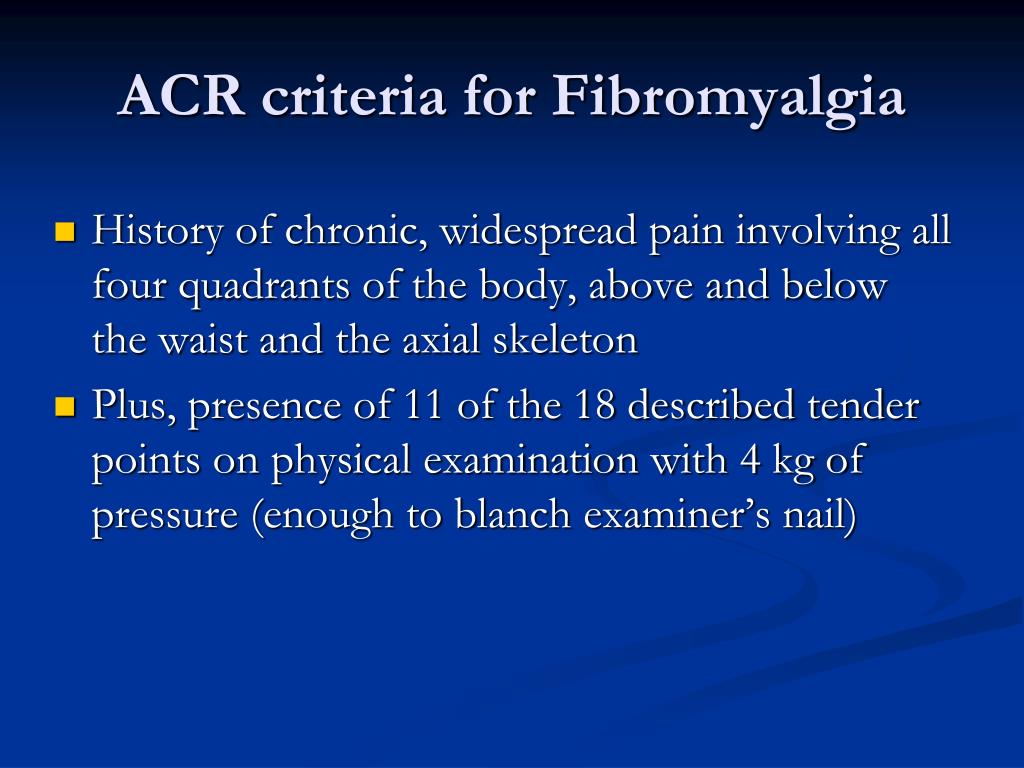 ACR criteria for Fibromyalgia

- History of chronic, widespread pain involving all four quadrants of the body, above and below the waist and the axial skeleton
- Plus, presence of 11 of the 18 described tender points on physical examination with 4 kg of pressure (enough to blanch examiner’s nail)